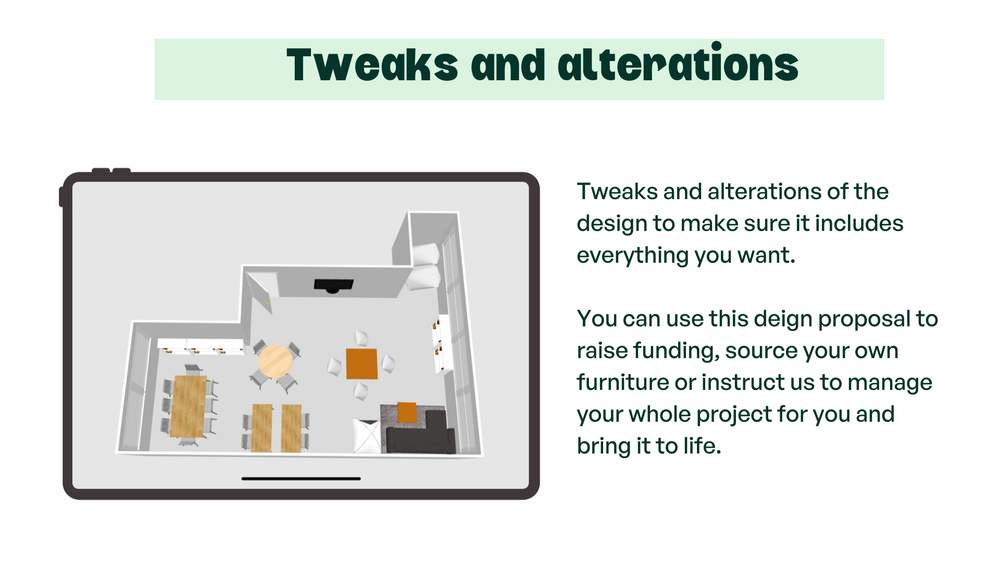 Tweaks and alterations

Tweaks and alterations of the design to make sure it includes everything you want.

You can use this deign proposal to raise funding, source your own furniture or instruct us to manage your whole project for you and bring it to life.